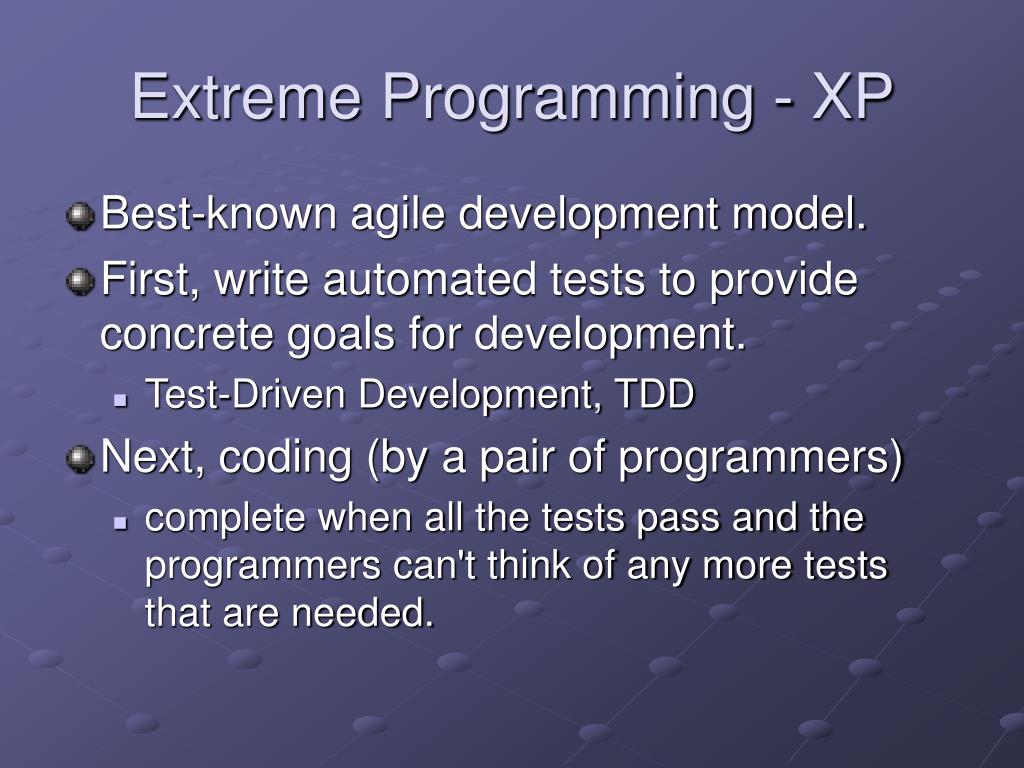 Extreme Programming - XP

Best-known agile development model.

First, write automated tests to provide concrete goals for development.

Test-Driven Development, TDD

Next, coding (by a pair of programmers)

complete when all the tests pass and the programmers can't think of any more tests that are needed.